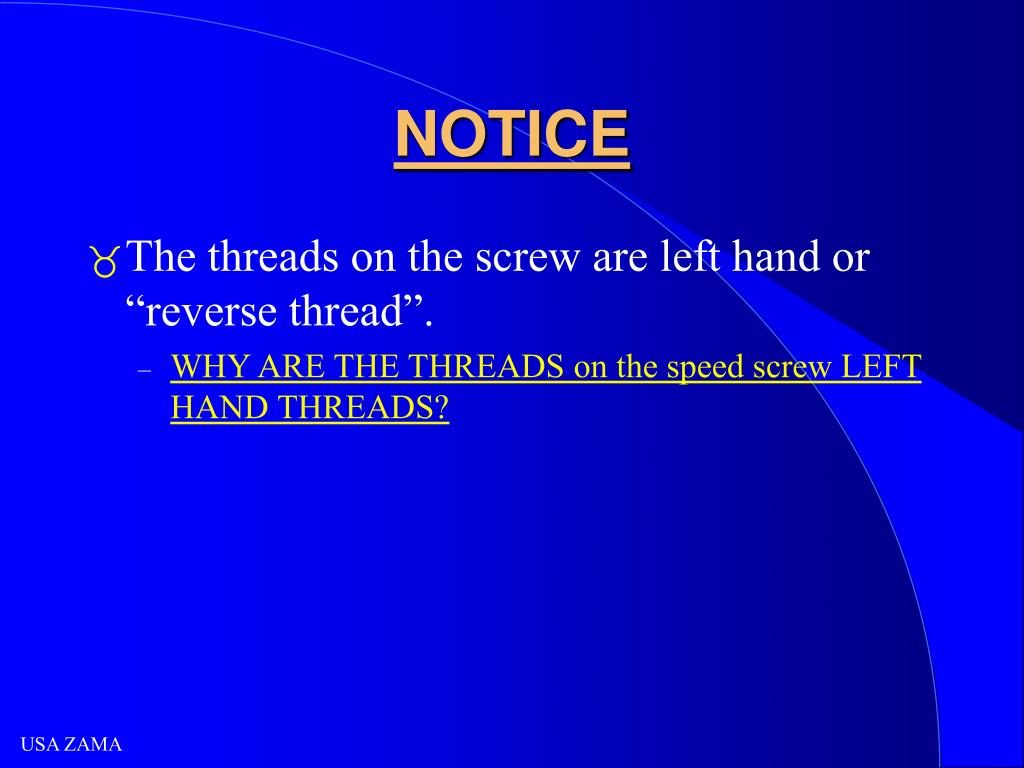 NOTICE

The threads on the screw are left hand or “reverse thread”.

– WHY ARE THE THREADS on the speed screw LEFT HAND THREADS?

USA ZAMA